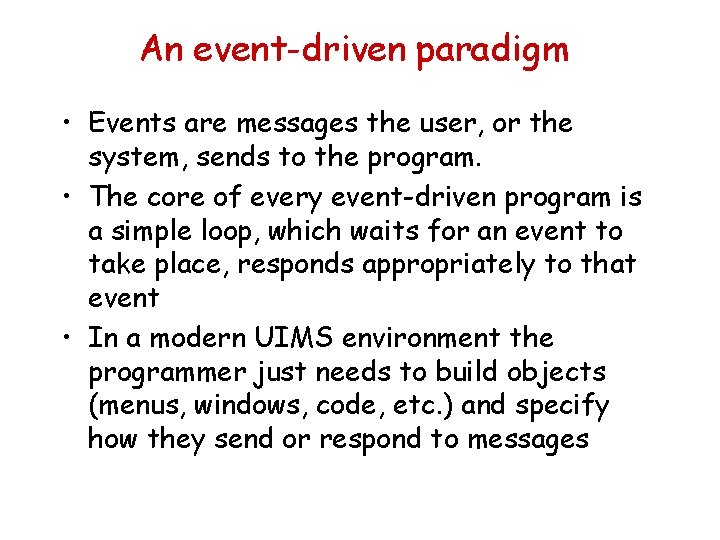 An event-driven paradigm

• Events are messages the user, or the system, sends to the program.
• The core of every event-driven program is a simple loop, which waits for an event to take place, responds appropriately to that event
• In a modern UIMS environment the programmer just needs to build objects (menus, windows, code, etc.) and specify how they send or respond to messages